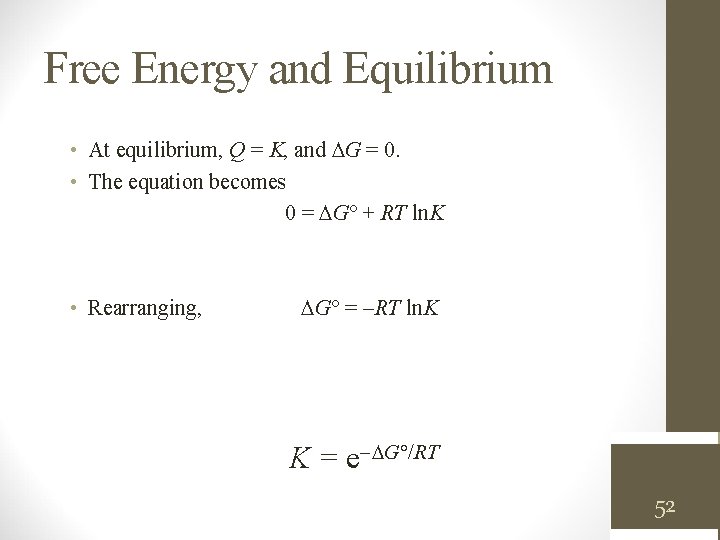 Free Energy and Equilibrium

• At equilibrium, $Q = K$, and $\Delta G = 0$.
• The equation becomes

$0 = \Delta G° + RT \ln K$

• Rearranging, $\Delta G° = -RT \ln K$

$K = e^{-\Delta G°/RT}$

52